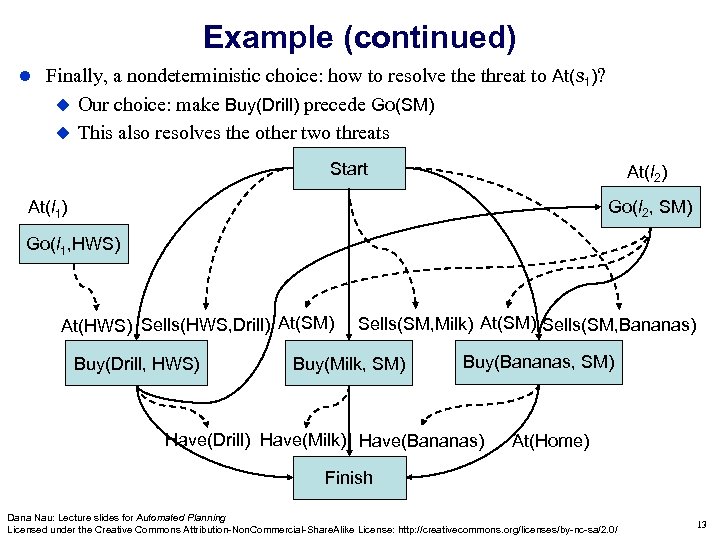 Example (continued)

Finally, a nondeterministic choice: how to resolve the threat to At($s_1$)?

Our choice: make Buy(Drill) precede Go(SM)

This also resolves the other two threats

Start

At($l_2$)

Go($l_2$, SM)

At($l_1$)

Go($l_1$,HWS)

At(HWS) Sells(HWS,Drill) At(SM) Sells(SM,Milk) At(SM) Sells(SM,Bananas)

Buy(Drill, HWS)

Buy(Milk, SM)

Buy(Bananas, SM)

Have(Drill) Have(Milk) Have(Bananas) At(Home)

Finish

Dana Nau: Lecture slides for Automated Planning
Licensed under the Creative Commons Attribution-NonCommercial-ShareAlike License: http://creativecommons.org/licenses/by-nc-sa/2.0/

13